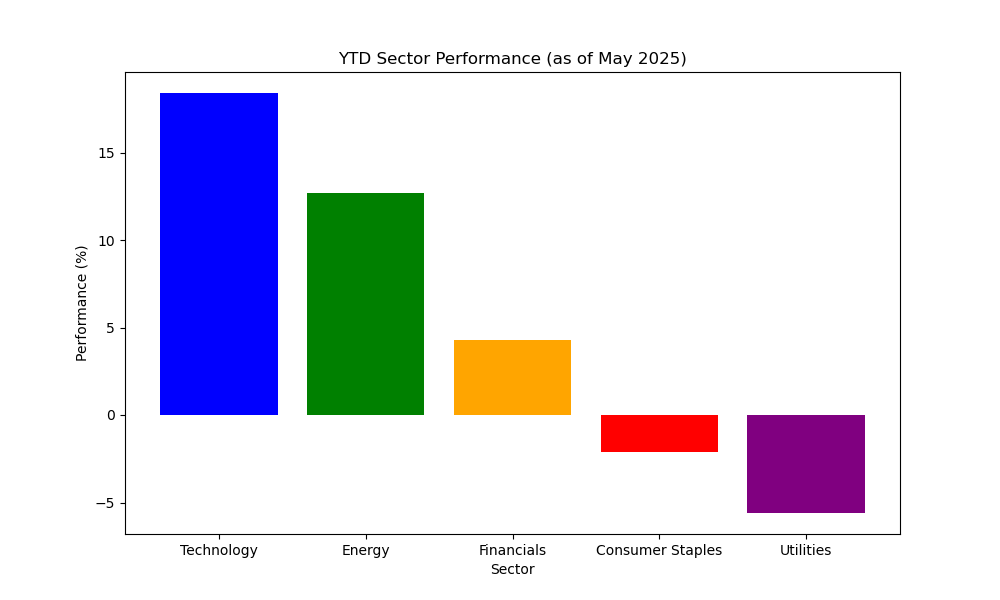 YTD Sector Performance (as of May 2025)

Performance (%)

15
10
5
0
−5

Technology
Energy
Financials
Consumer Staples
Utilities

Sector